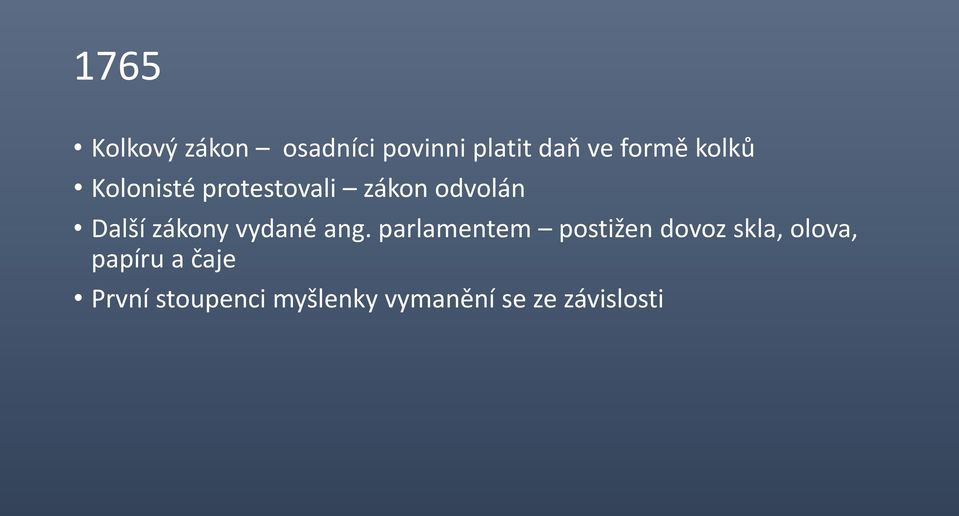 1765

• Kolkový zákon – osadníci povinni platit daň ve formě kolků
• Kolonisté protestovali – zákon odvolán
• Další zákony vydané ang. parlamentem – postižen dovoz skla, olova, papíru a čaje
• První stoupenci myšlenky vymanění se ze závislosti